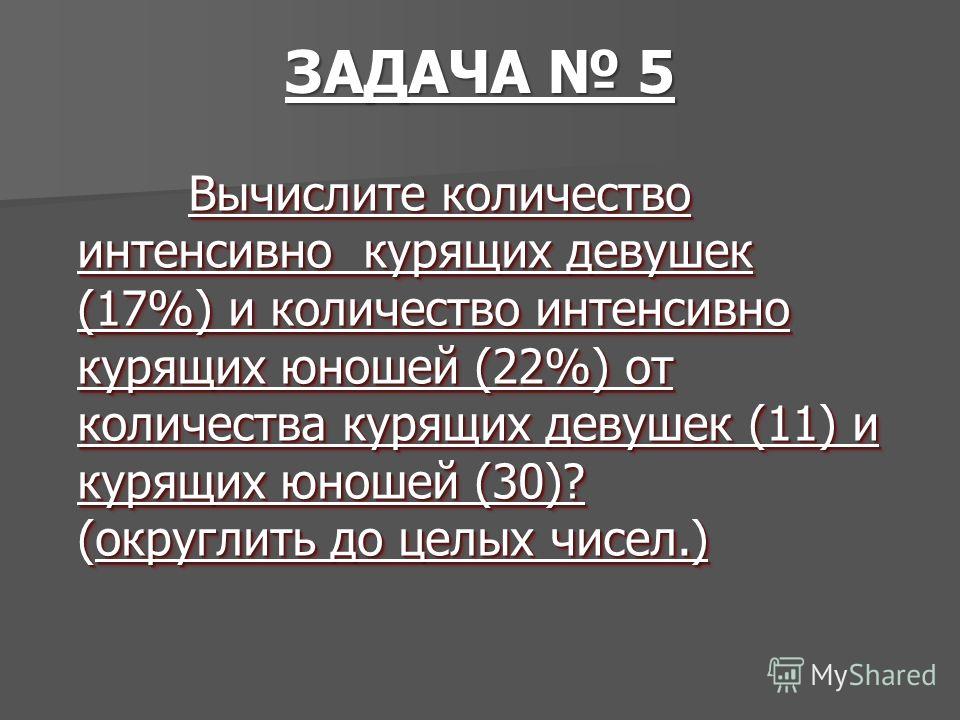 ЗАДАЧА № 5

Вычислите количество интенсивно курящих девушек (17%) и количество интенсивно курящих юношей (22%) от количества курящих девушек (11) и курящих юношей (30)? (округлить до целых чисел.)

MyShared